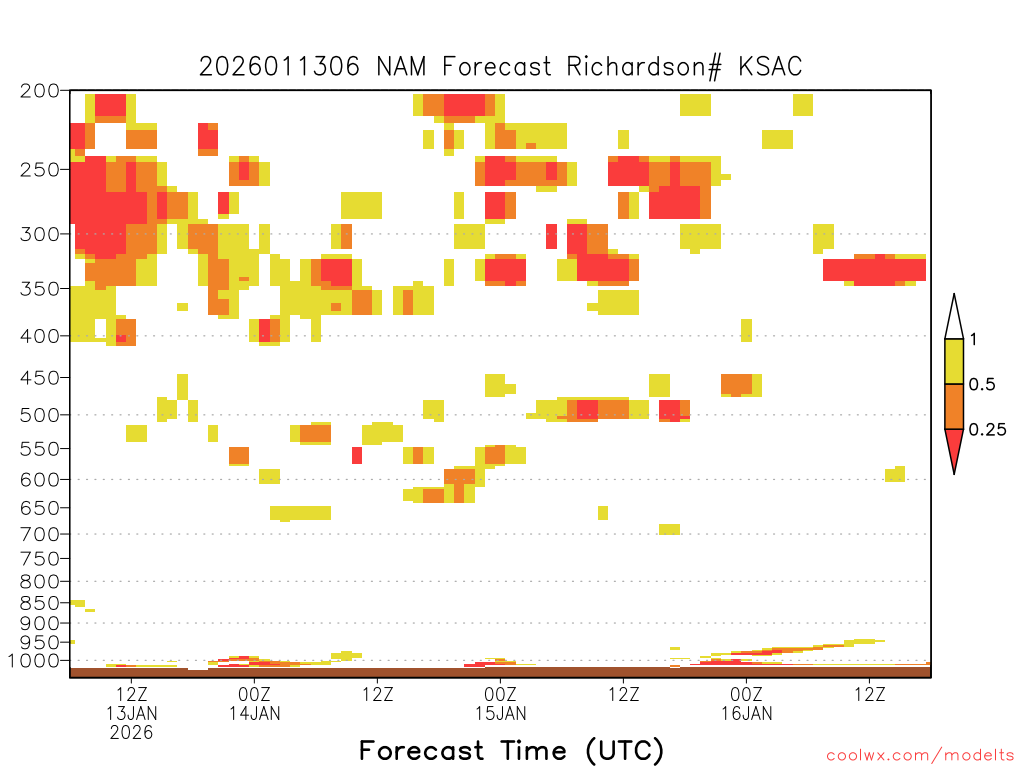 2026011306 NAM Forecast Richardson# KSAC

200
250
300
350
400
450
500
550
600
650
700
750
800
850
900
950
1000

1
0.5
0.25

12Z
13JAN
2026
00Z
14JAN
12Z
00Z
15JAN
12Z
00Z
16JAN
12Z

Forecast Time (UTC)

coolwx.com/modelts